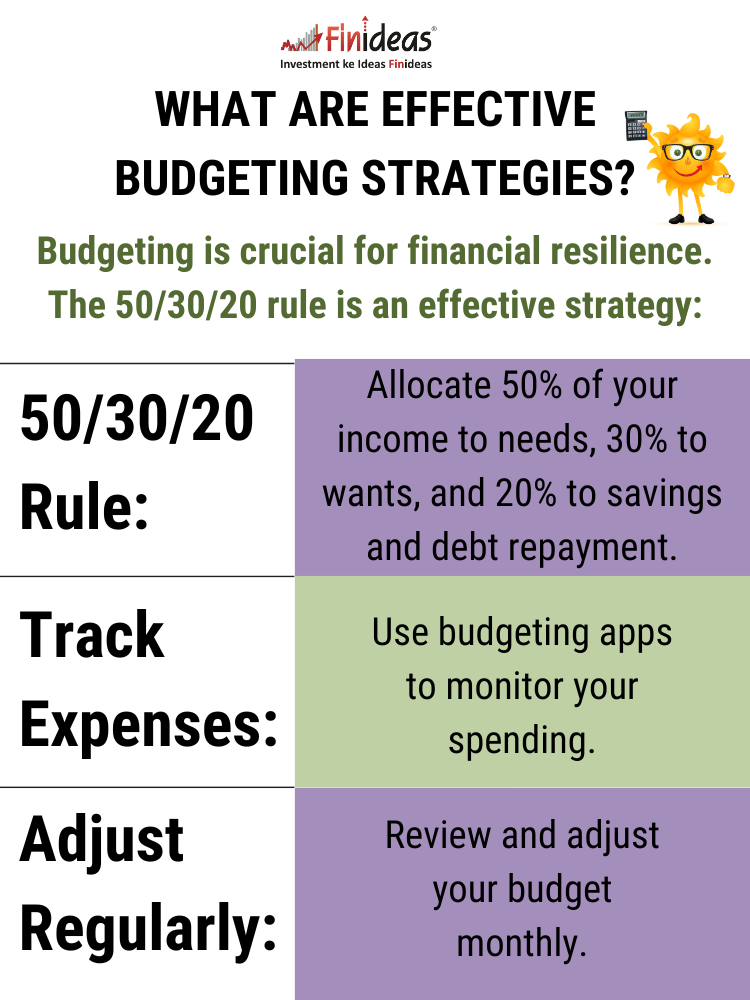 Finideas®
Investment ke Ideas Finideas

WHAT ARE EFFECTIVE BUDGETING STRATEGIES?

Budgeting is crucial for financial resilience. The 50/30/20 rule is an effective strategy:

| | |
|---|---|
| 50/30/20 Rule: | Allocate 50% of your income to needs, 30% to wants, and 20% to savings and debt repayment. |
| Track Expenses: | Use budgeting apps to monitor your spending. |
| Adjust Regularly: | Review and adjust your budget monthly. |